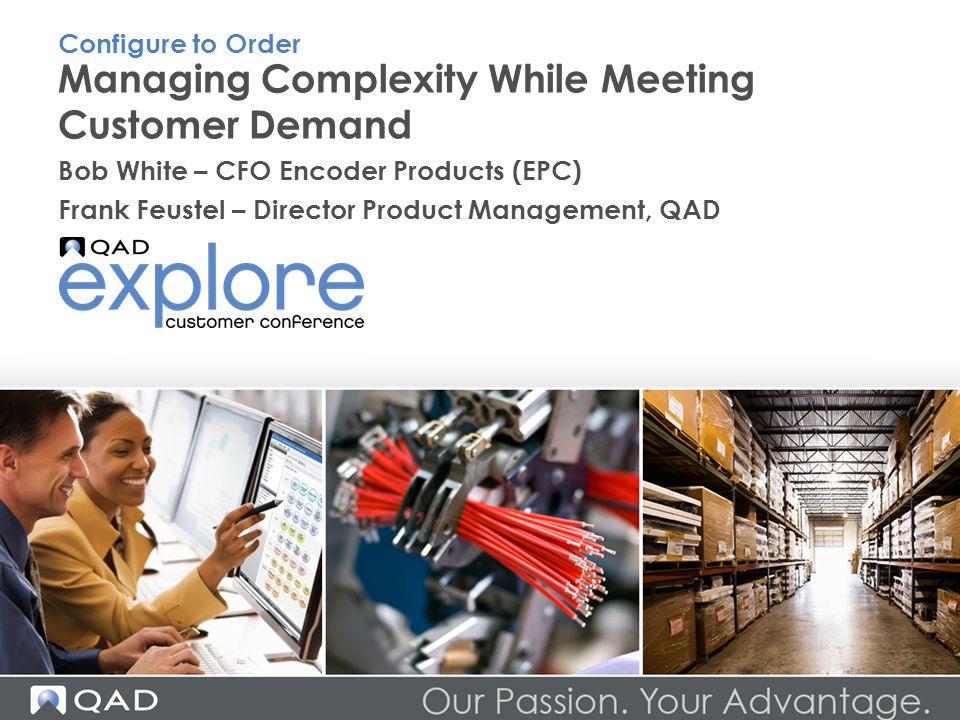 Configure to Order
Managing Complexity While Meeting Customer Demand

Bob White – CFO Encoder Products (EPC)

Frank Feustel – Director Product Management, QAD

QAD
explore
customer conference

QAD
Our Passion. Your Advantage.